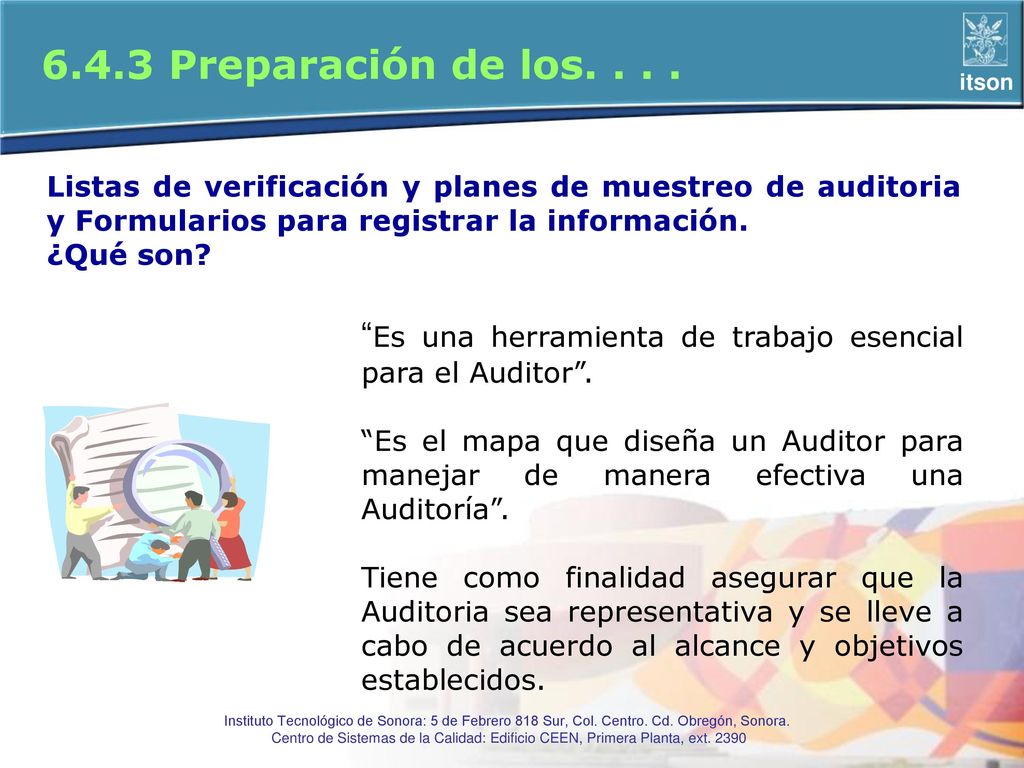 6.4.3 Preparación de los. . . .

itson

Listas de verificación y planes de muestreo de auditoria y Formularios para registrar la información.
¿Qué son?

“Es una herramienta de trabajo esencial para el Auditor”.

“Es el mapa que diseña un Auditor para manejar de manera efectiva una Auditoría”.

Tiene como finalidad asegurar que la Auditoria sea representativa y se lleve a cabo de acuerdo al alcance y objetivos establecidos.

Instituto Tecnológico de Sonora: 5 de Febrero 818 Sur, Col. Centro. Cd. Obregón, Sonora.
Centro de Sistemas de la Calidad: Edificio CEEN, Primera Planta, ext. 2390